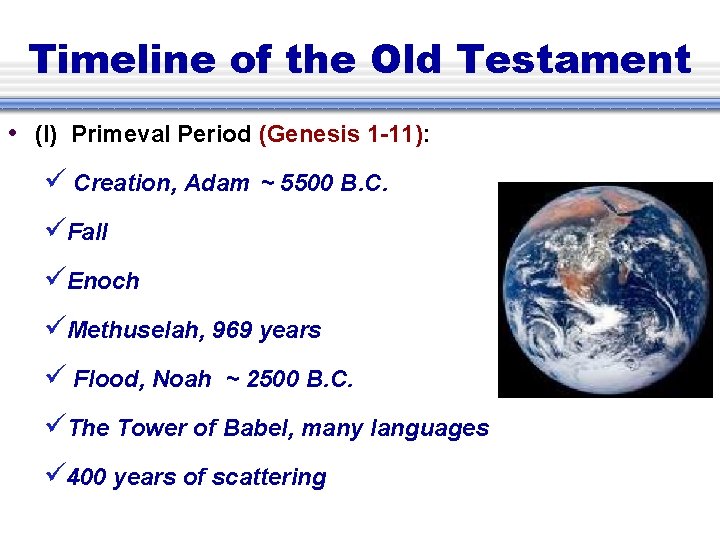 Timeline of the Old Testament

• (I) Primeval Period (Genesis 1-11):

✓ Creation, Adam ~ 5500 B.C.

✓ Fall

✓ Enoch

✓ Methuselah, 969 years

✓ Flood, Noah ~ 2500 B.C.

✓ The Tower of Babel, many languages

✓ 400 years of scattering